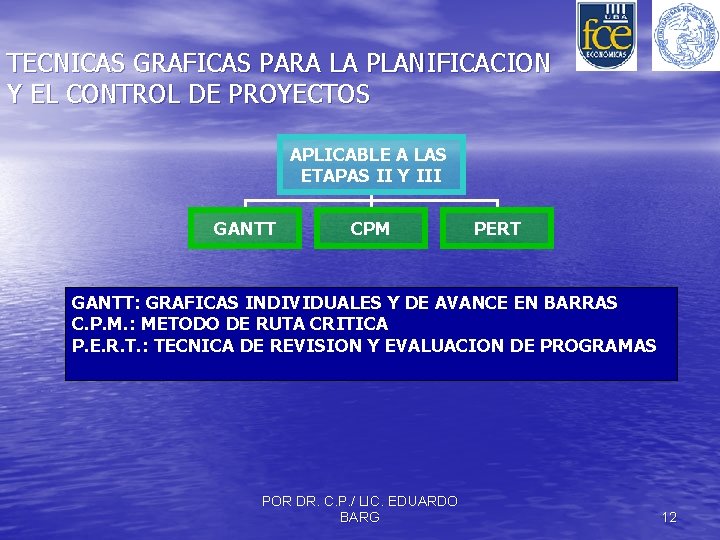 UBA
fce
ECONÓMICAS

TECNICAS GRAFICAS PARA LA PLANIFICACION Y EL CONTROL DE PROYECTOS

APLICABLE A LAS ETAPAS II Y III

GANTT

CPM

PERT

GANTT: GRAFICAS INDIVIDUALES Y DE AVANCE EN BARRAS
C.P.M.: METODO DE RUTA CRITICA
P.E.R.T.: TECNICA DE REVISION Y EVALUACION DE PROGRAMAS

POR DR. C.P./ LIC. EDUARDO BARG

12